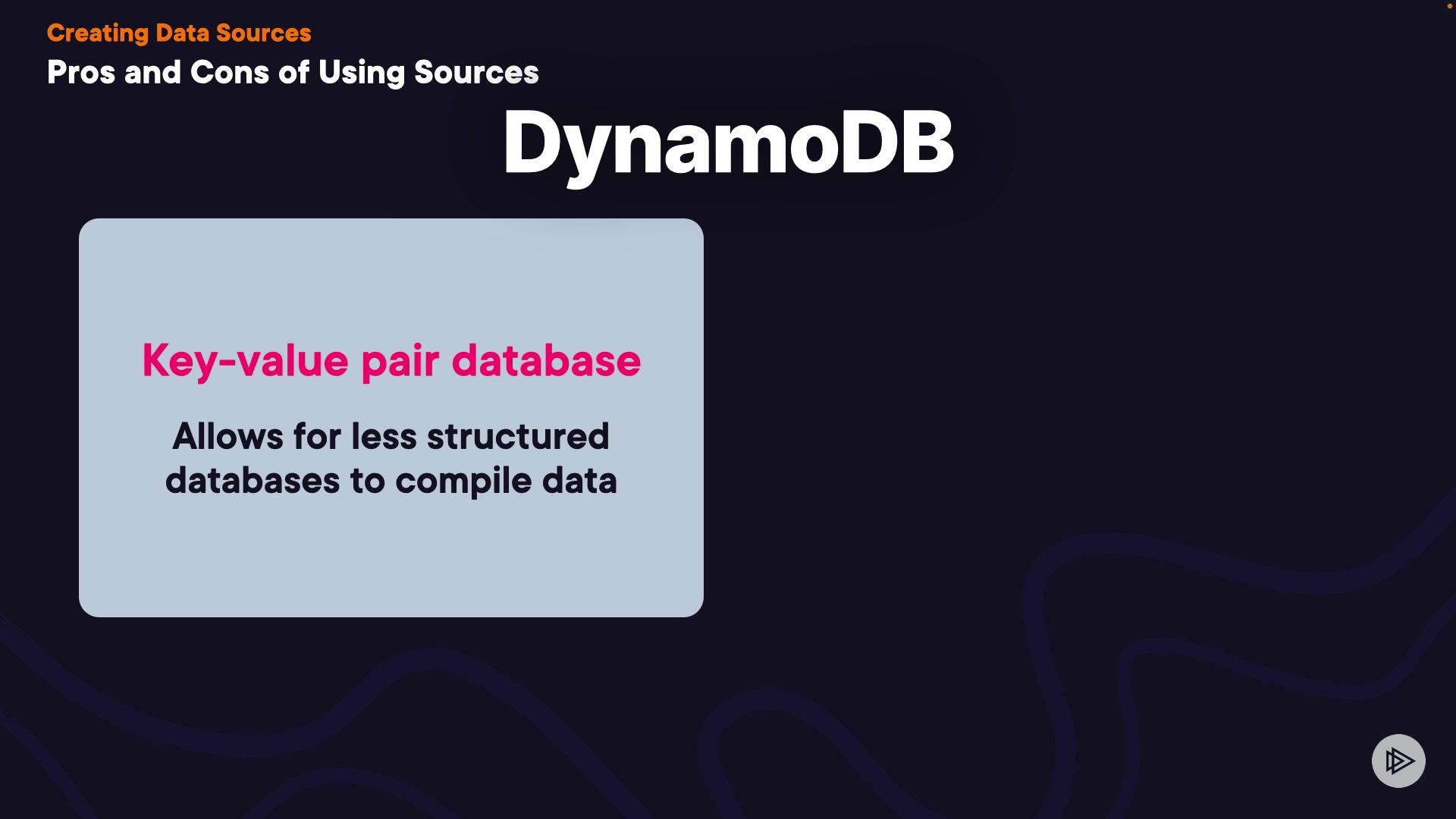 Creating Data Sources
Pros and Cons of Using Sources

DynamoDB

Key-value pair database

Allows for less structured databases to compile data